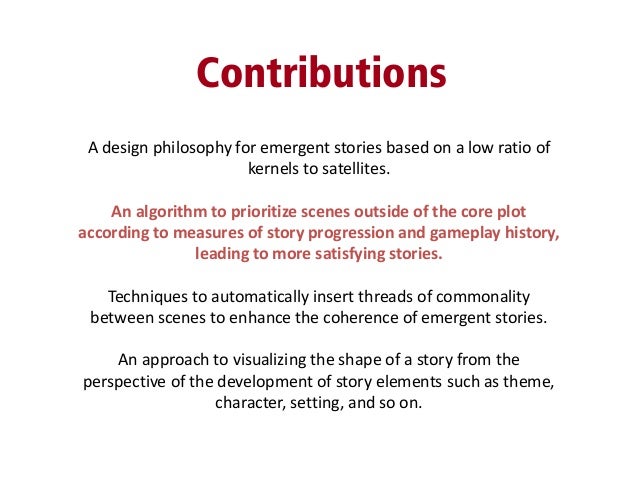 Contributions

A design philosophy for emergent stories based on a low ratio of kernels to satellites.

An algorithm to prioritize scenes outside of the core plot according to measures of story progression and gameplay history, leading to more satisfying stories.

Techniques to automatically insert threads of commonality between scenes to enhance the coherence of emergent stories.

An approach to visualizing the shape of a story from the perspective of the development of story elements such as theme, character, setting, and so on.